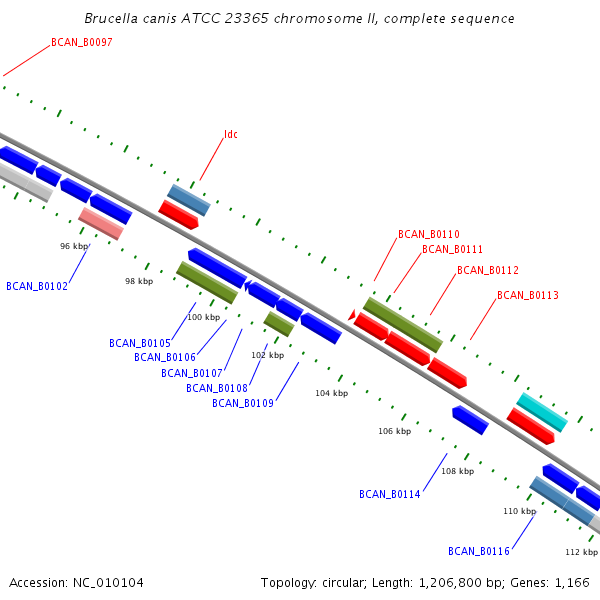 Brucella canis ATCC 23365 chromosome II, complete sequence

BCAN_B0097

ldc

BCAN_B0110
BCAN_B0111
BCAN_B0112
BCAN_B0113

96 kbp
BCAN_B0102
98 kbp
100 kbp
BCAN_B0105
BCAN_B0106
BCAN_B0107
102 kbp
BCAN_B0108
BCAN_B0109
104 kbp
106 kbp
108 kbp
BCAN_B0114
110 kbp
BCAN_B0116
112 kbp

Accession: NC_010104

Topology: circular; Length: 1,206,800 bp; Genes: 1,166